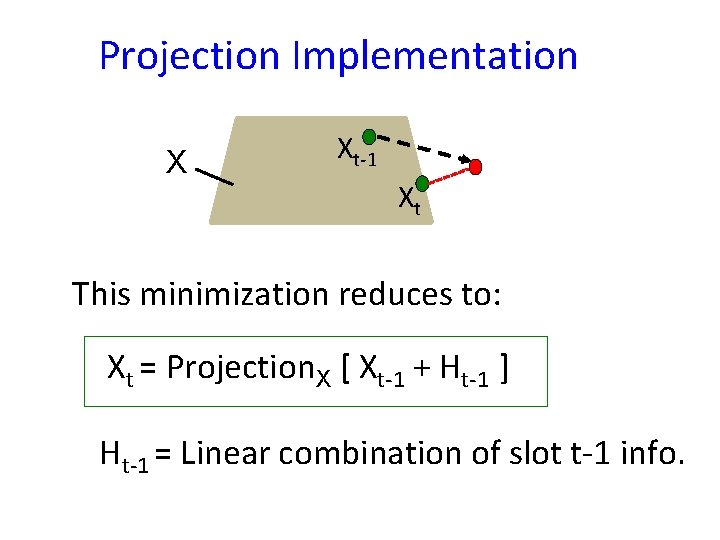 Projection Implementation

X

$X_{t-1}$

$X_t$

This minimization reduces to:

$X_t = \text{Projection}_X [ X_{t-1} + H_{t-1} ]$

$H_{t-1}$ = Linear combination of slot t-1 info.